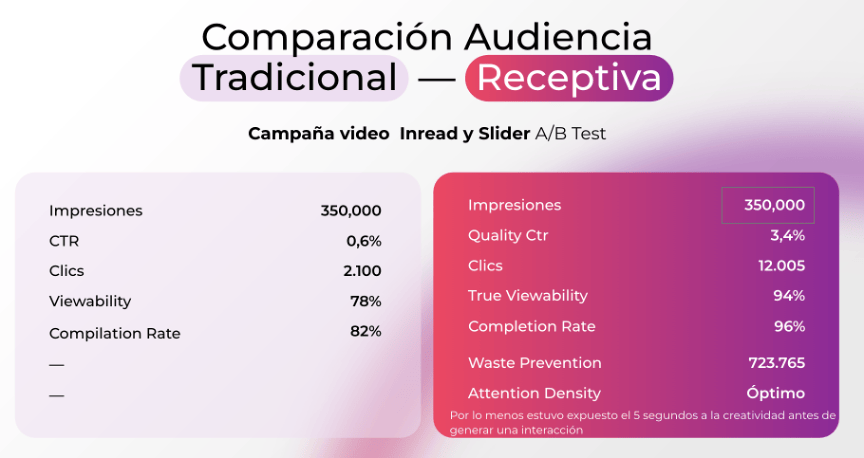 Comparación Audiencia
Tradicional — Receptiva

Campaña video Inread y Slider A/B Test

Impresiones 350,000
CTR 0,6%
Clics 2.100
Viewability 78%
Compilation Rate 82%
—
—

Impresiones 350,000
Quality Ctr 3,4%
Clics 12.005
True Viewability 94%
Completion Rate 96%
Waste Prevention 723.765
Attention Density Óptimo

Por lo menos estuvo expuesto el 5 segundos a la creatividad antes de generar una interacción